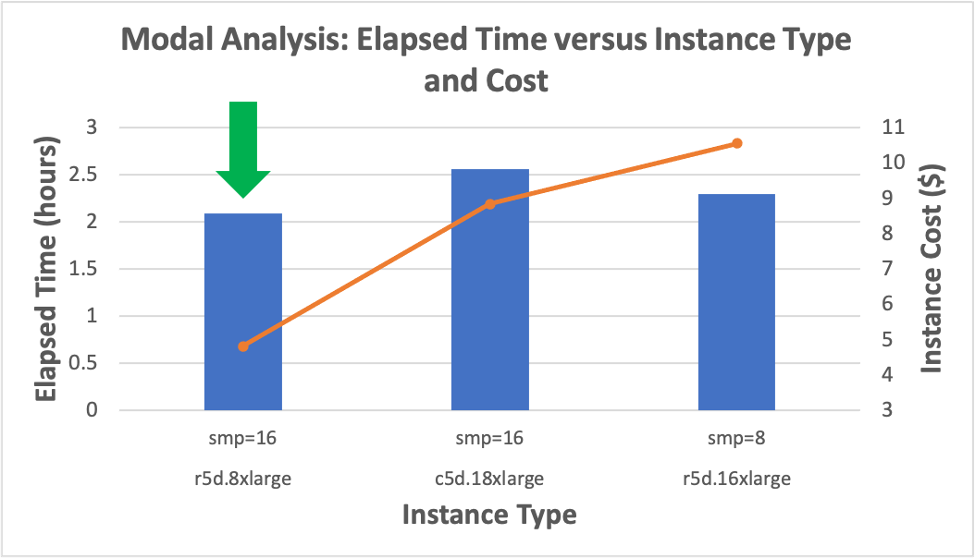 Modal Analysis: Elapsed Time versus Instance Type and Cost

Elapsed Time (hours)

3
2.5
2
1.5
1
0.5
0

Instance Cost ($)

11
10
9
8
7
6
5
4
3

smp=16
r5d.8xlarge

smp=16
c5d.18xlarge

smp=8
r5d.16xlarge

Instance Type